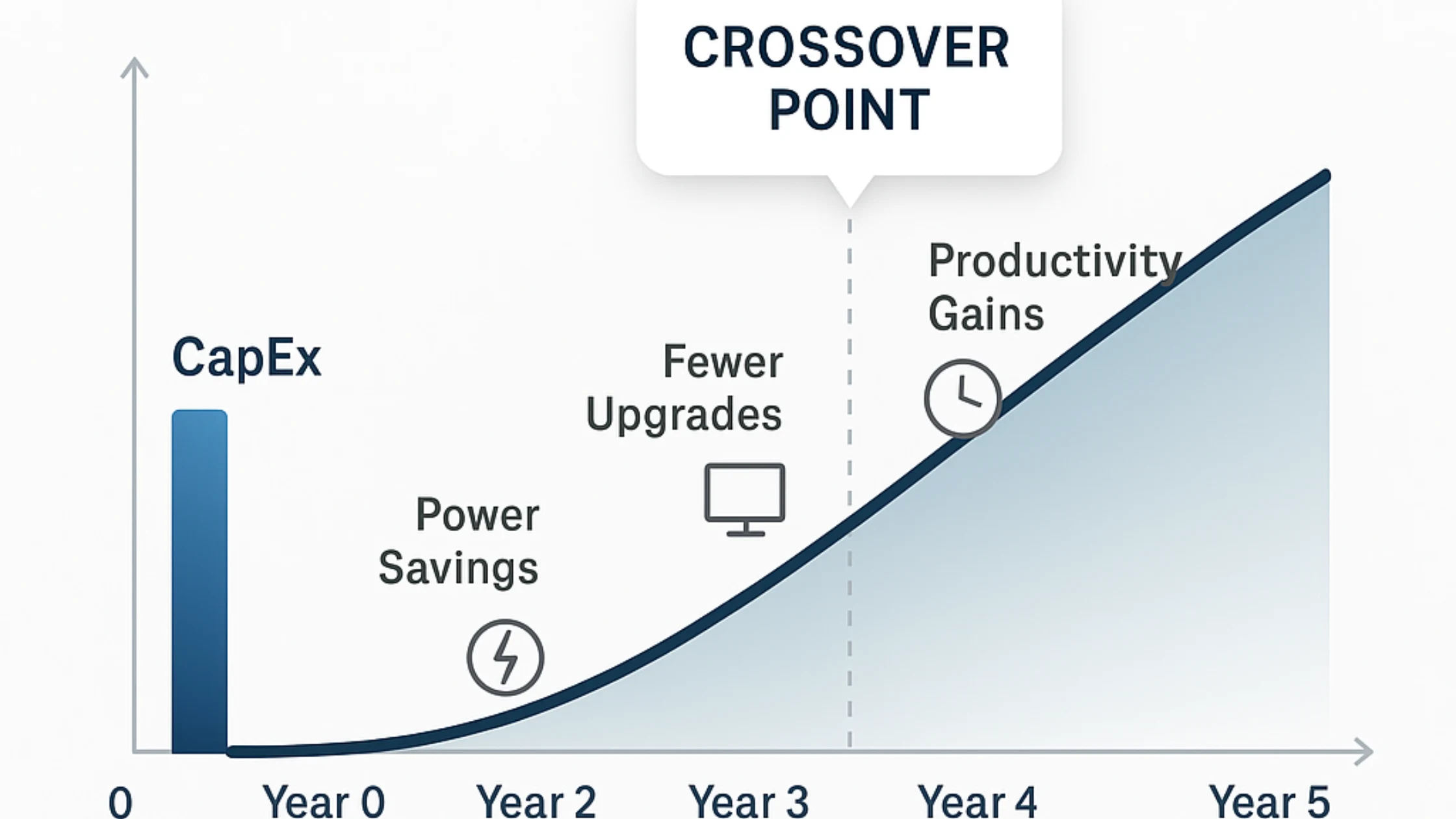 CROSSOVER POINT

CapEx

Power Savings

Fewer Upgrades

Productivity Gains

0
Year 0
Year 2
Year 3
Year 4
Year 5